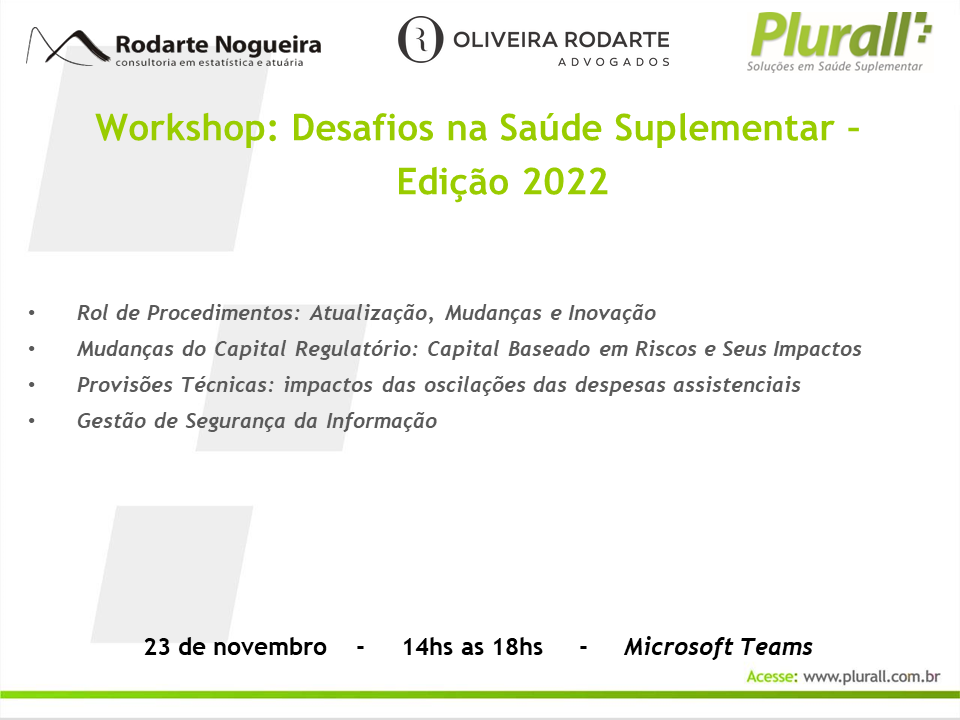 Rodarte Nogueira
consultoria em estatística e atuária

OLIVEIRA RODARTE
ADVOGADOS

Plurall
Soluções em Saúde Suplementar

Workshop: Desafios na Saúde Suplementar – Edição 2022

• Rol de Procedimentos: Atualização, Mudanças e Inovação
• Mudanças do Capital Regulatório: Capital Baseado em Riscos e Seus Impactos
• Provisões Técnicas: impactos das oscilações das despesas assistenciais
• Gestão de Segurança da Informação

23 de novembro - 14hs as 18hs - Microsoft Teams

Acesse: www.plurall.com.br